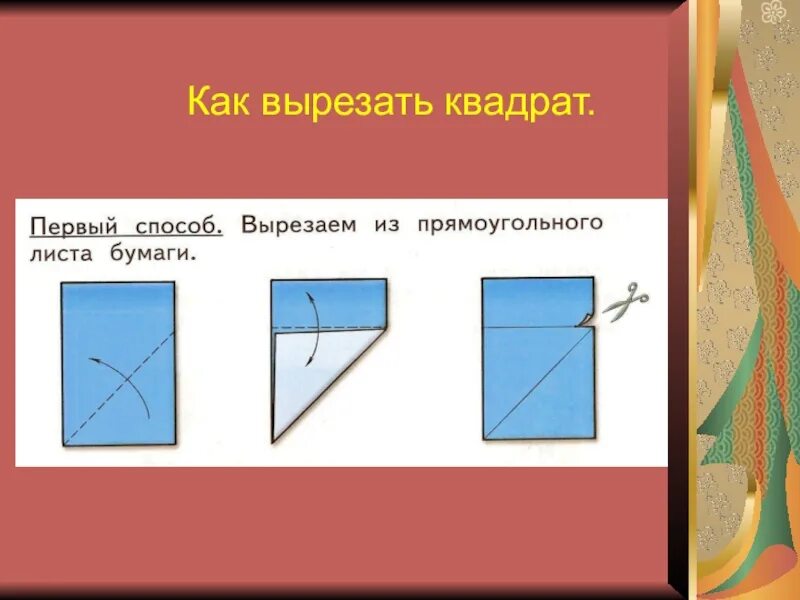 Как вырезать квадрат.

Первый способ. Вырезаем из прямоугольного листа бумаги.